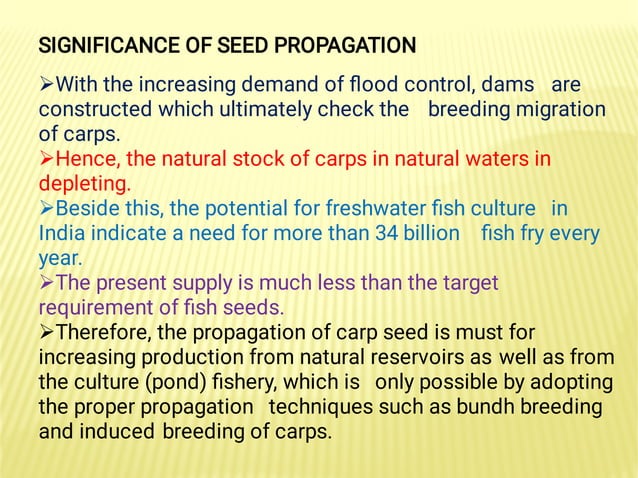 SIGNIFICANCE OF SEED PROPAGATION

➢With the increasing demand of flood control, dams are constructed which ultimately check the breeding migration of carps.

➢Hence, the natural stock of carps in natural waters in depleting.

➢Beside this, the potential for freshwater fish culture in India indicate a need for more than 34 billion fish fry every year.

➢The present supply is much less than the target requirement of fish seeds.

➢Therefore, the propagation of carp seed is must for increasing production from natural reservoirs as well as from the culture (pond) fishery, which is only possible by adopting the proper propagation techniques such as bundh breeding and induced breeding of carps.